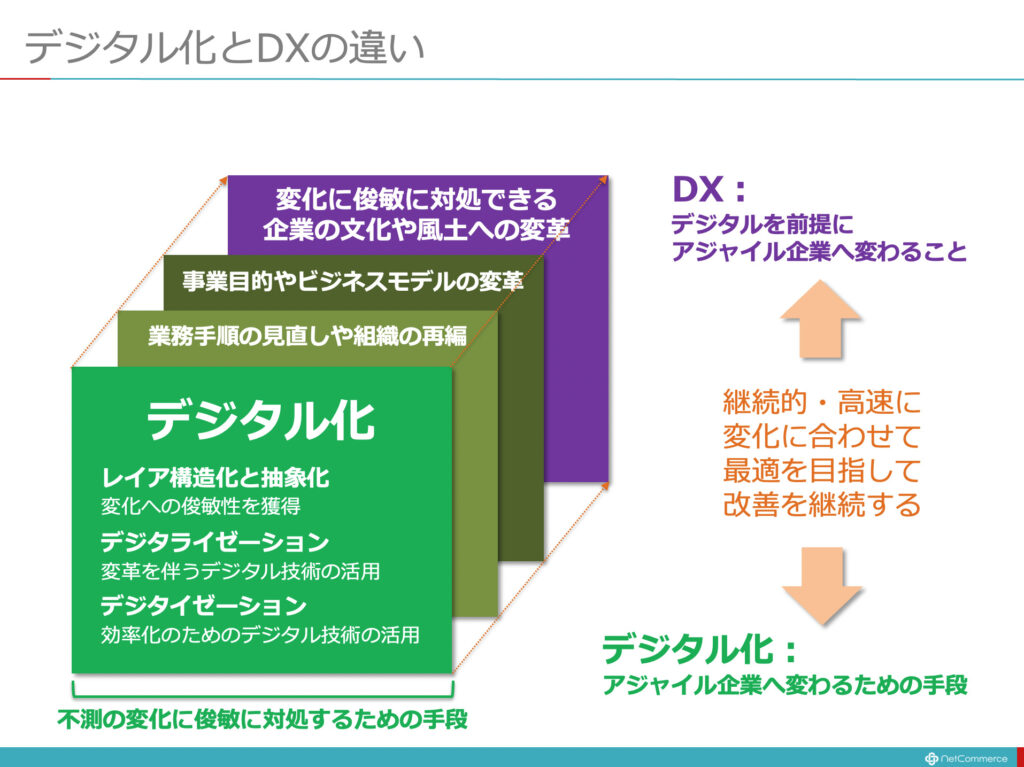 デジタル化とDXの違い

変化に俊敏に対処できる
企業の文化や風土への変革

事業目的やビジネスモデルの変革

業務手順の見直しや組織の再編

デジタル化

レイア構造化と抽象化
変化への俊敏性を獲得

デジタライゼーション
変革を伴うデジタル技術の活用

デジタイゼーション
効率化のためのデジタル技術の活用

不測の変化に俊敏に対処するための手段

DX：
デジタルを前提に
アジャイル企業へ変わること

継続的・高速に
変化に合わせて
最適を目指して
改善を継続する

デジタル化：
アジャイル企業へ変わるための手段

NetCommerce